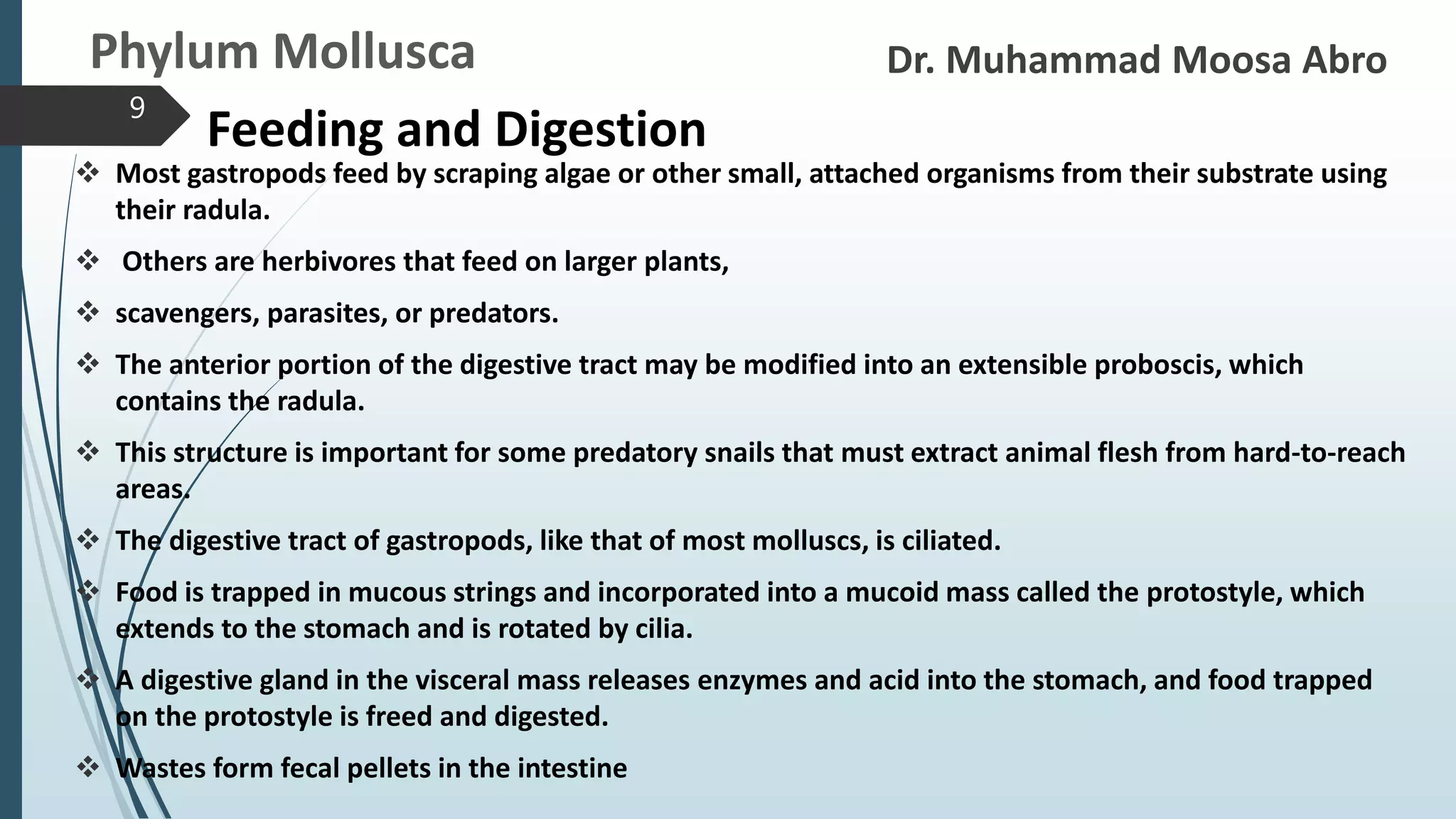 Phylum Mollusca

Dr. Muhammad Moosa Abro

9

Feeding and Digestion

❖ Most gastropods feed by scraping algae or other small, attached organisms from their substrate using their radula.

❖ Others are herbivores that feed on larger plants,

❖ scavengers, parasites, or predators.

❖ The anterior portion of the digestive tract may be modified into an extensible proboscis, which contains the radula.

❖ This structure is important for some predatory snails that must extract animal flesh from hard-to-reach areas.

❖ The digestive tract of gastropods, like that of most molluscs, is ciliated.

❖ Food is trapped in mucous strings and incorporated into a mucoid mass called the protostyle, which extends to the stomach and is rotated by cilia.

❖ A digestive gland in the visceral mass releases enzymes and acid into the stomach, and food trapped on the protostyle is freed and digested.

❖ Wastes form fecal pellets in the intestine